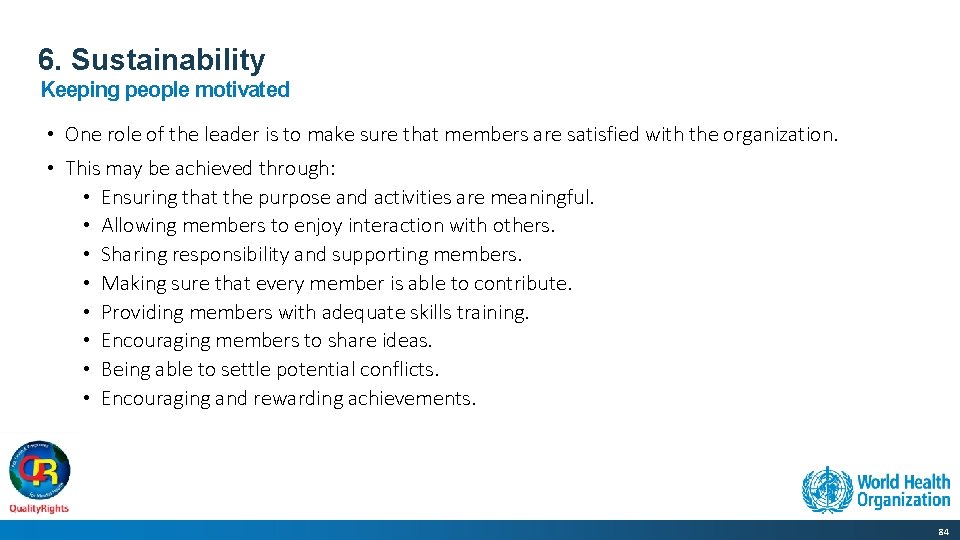 6. Sustainability
Keeping people motivated

• One role of the leader is to make sure that members are satisfied with the organization.

• This may be achieved through:
  • Ensuring that the purpose and activities are meaningful.
  • Allowing members to enjoy interaction with others.
  • Sharing responsibility and supporting members.
  • Making sure that every member is able to contribute.
  • Providing members with adequate skills training.
  • Encouraging members to share ideas.
  • Being able to settle potential conflicts.
  • Encouraging and rewarding achievements.

QR
QualityRights

World Health Organization

84